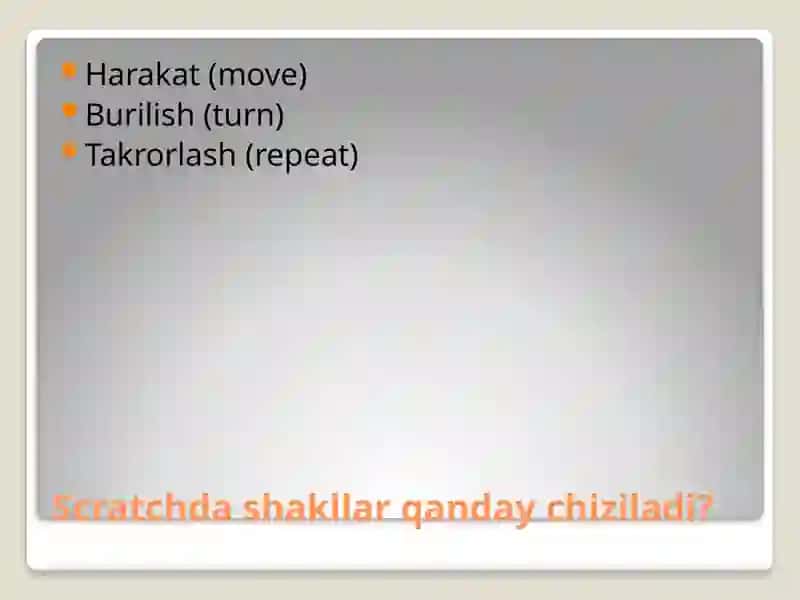 Harakat (move)
Burilish (turn)
Takrorlash (repeat)

Scratchda shakllar qanday chiziladi?